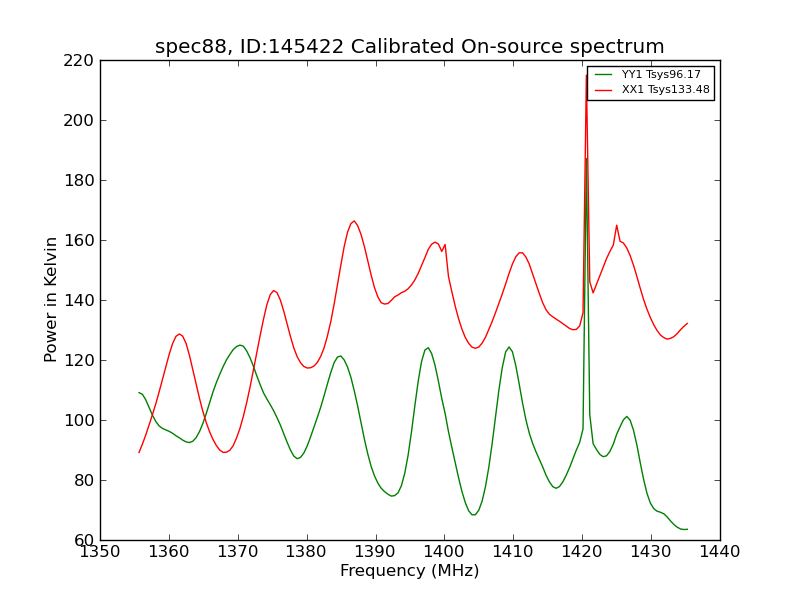 spec88, ID:145422 Calibrated On-source spectrum

YY1 Tsys96.17
XX1 Tsys133.48

Power in Kelvin

220
200
180
160
140
120
100
80
60

1350 1360 1370 1380 1390 1400 1410 1420 1430 1440

Frequency (MHz)